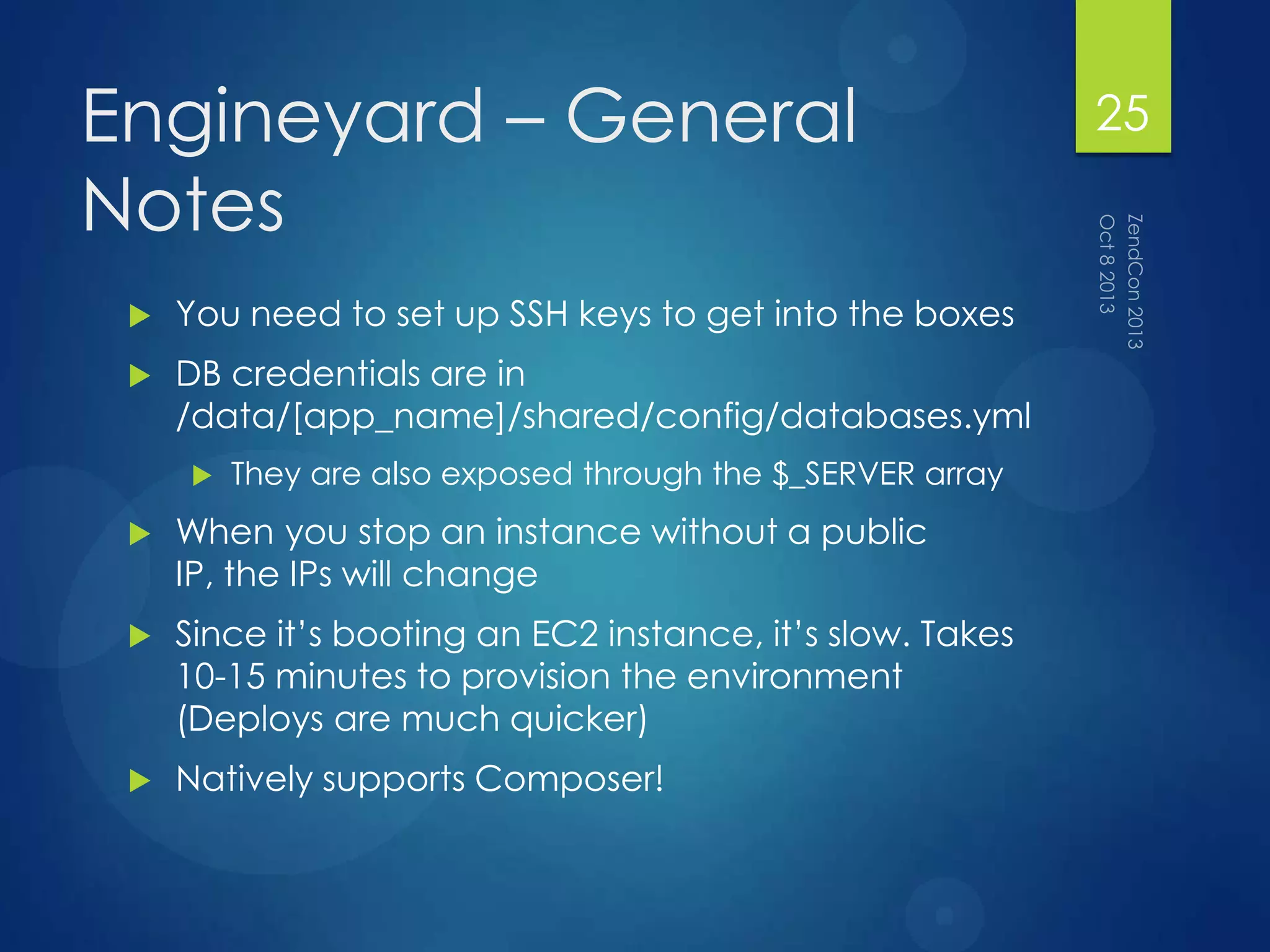 Engineyard – General Notes

25

ZendCon 2013
Oct 8 2013

You need to set up SSH keys to get into the boxes

DB credentials are in /data/[app_name]/shared/config/databases.yml

They are also exposed through the $_SERVER array

When you stop an instance without a public IP, the IPs will change

Since it's booting an EC2 instance, it's slow. Takes 10-15 minutes to provision the environment (Deploys are much quicker)

Natively supports Composer!